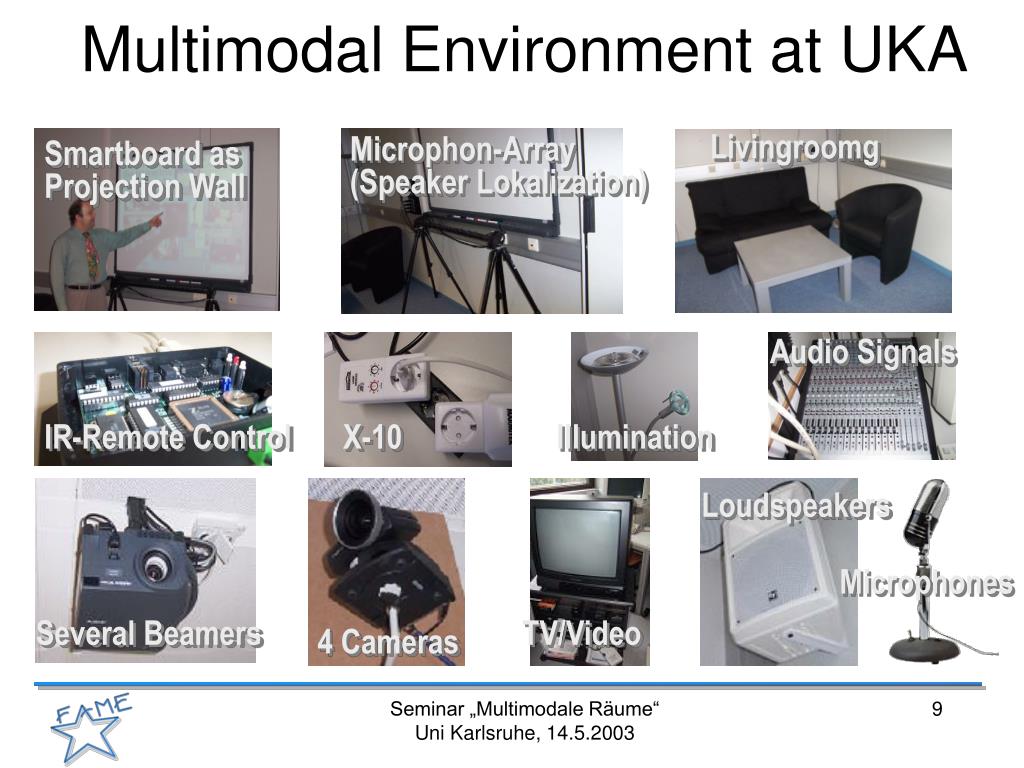 Multimodal Environment at UKA

Smartboard as Projection Wall

Microphon-Array (Speaker Lokalization)

Livingroomg

IR-Remote Control

X-10

Illumination

Audio Signals

Several Beamers

4 Cameras

TV/Video

Loudspeakers

Microphones

FAME

Seminar „Multimodale Räume“
Uni Karlsruhe, 14.5.2003

9